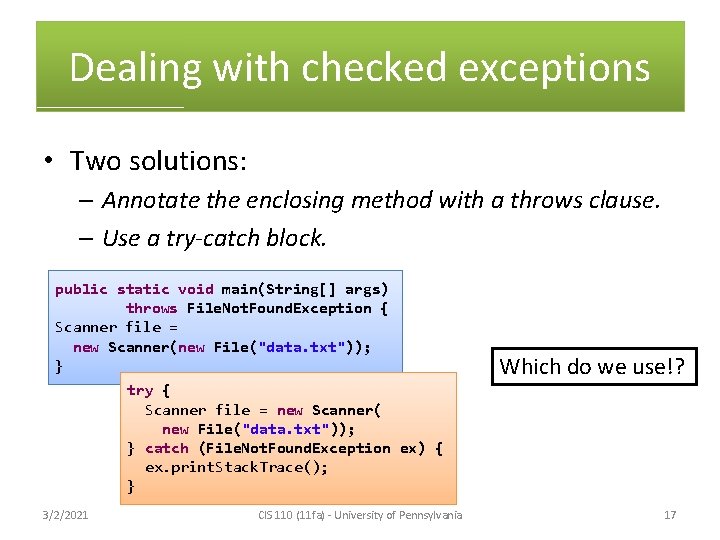 Dealing with checked exceptions

• Two solutions:
– Annotate the enclosing method with a throws clause.
– Use a try-catch block.

public static void main(String[] args)
        throws FileNotFoundException {
Scanner file =
  new Scanner(new File("data.txt"));
}

try {
  Scanner file = new Scanner(
    new File("data.txt"));
} catch (FileNotFoundException ex) {
  ex.printStackTrace();
}

Which do we use!?

3/2/2021    CIS 110 (11fa) - University of Pennsylvania    17